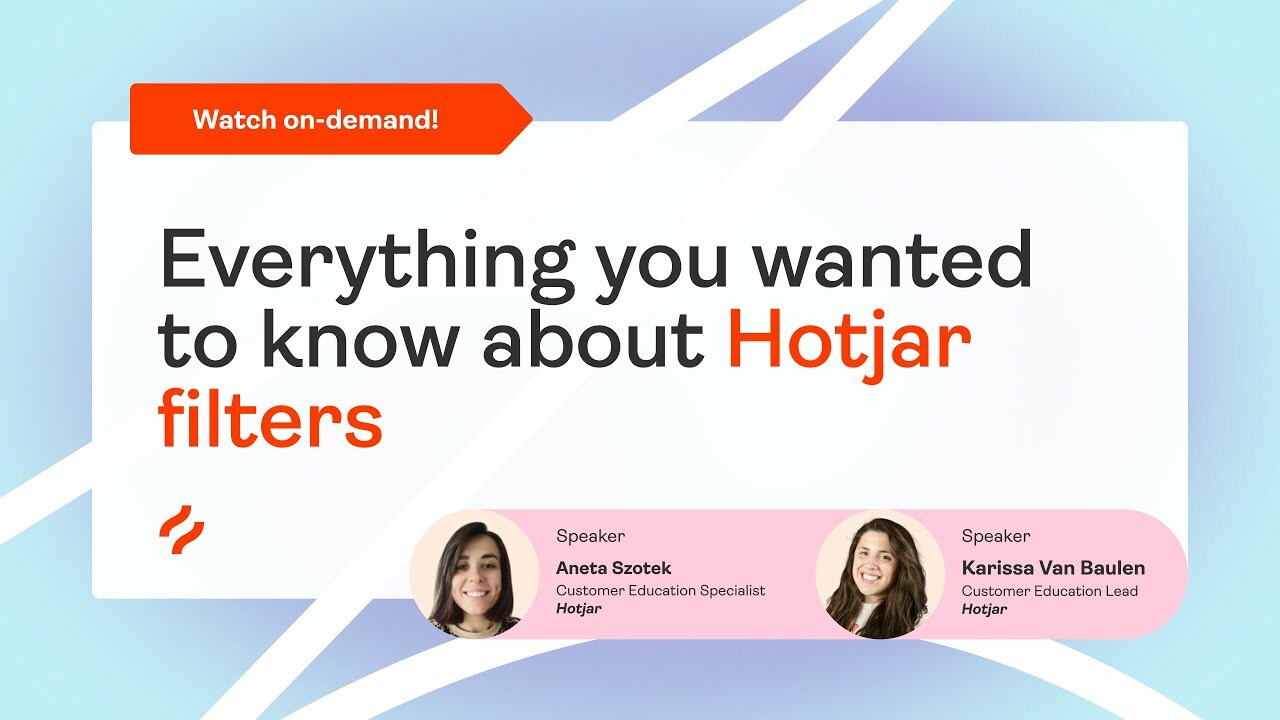 Watch on-demand!

Everything you wanted to know about Hotjar filters

Speaker
Aneta Szotek
Customer Education Specialist
Hotjar

Speaker
Karissa Van Baulen
Customer Education Lead
Hotjar